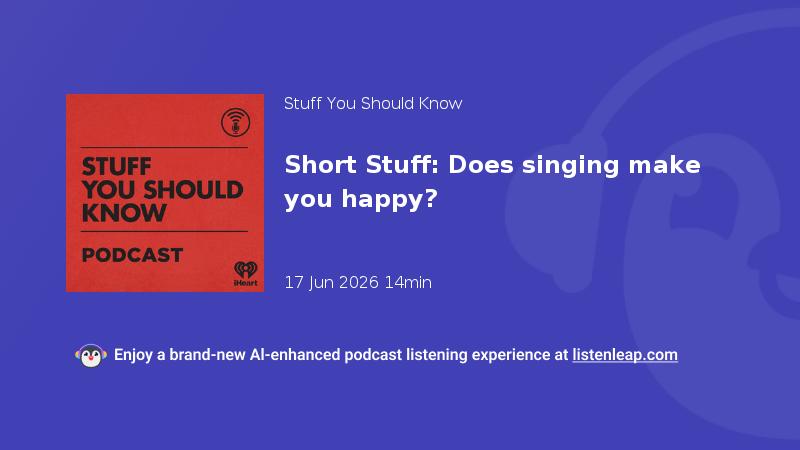 STUFF YOU SHOULD KNOW

PODCAST

iHeart

Stuff You Should Know

Short Stuff: Does singing make you happy?

17 Jun 2026 14min

Enjoy a brand-new AI-enhanced podcast listening experience at listenleap.com